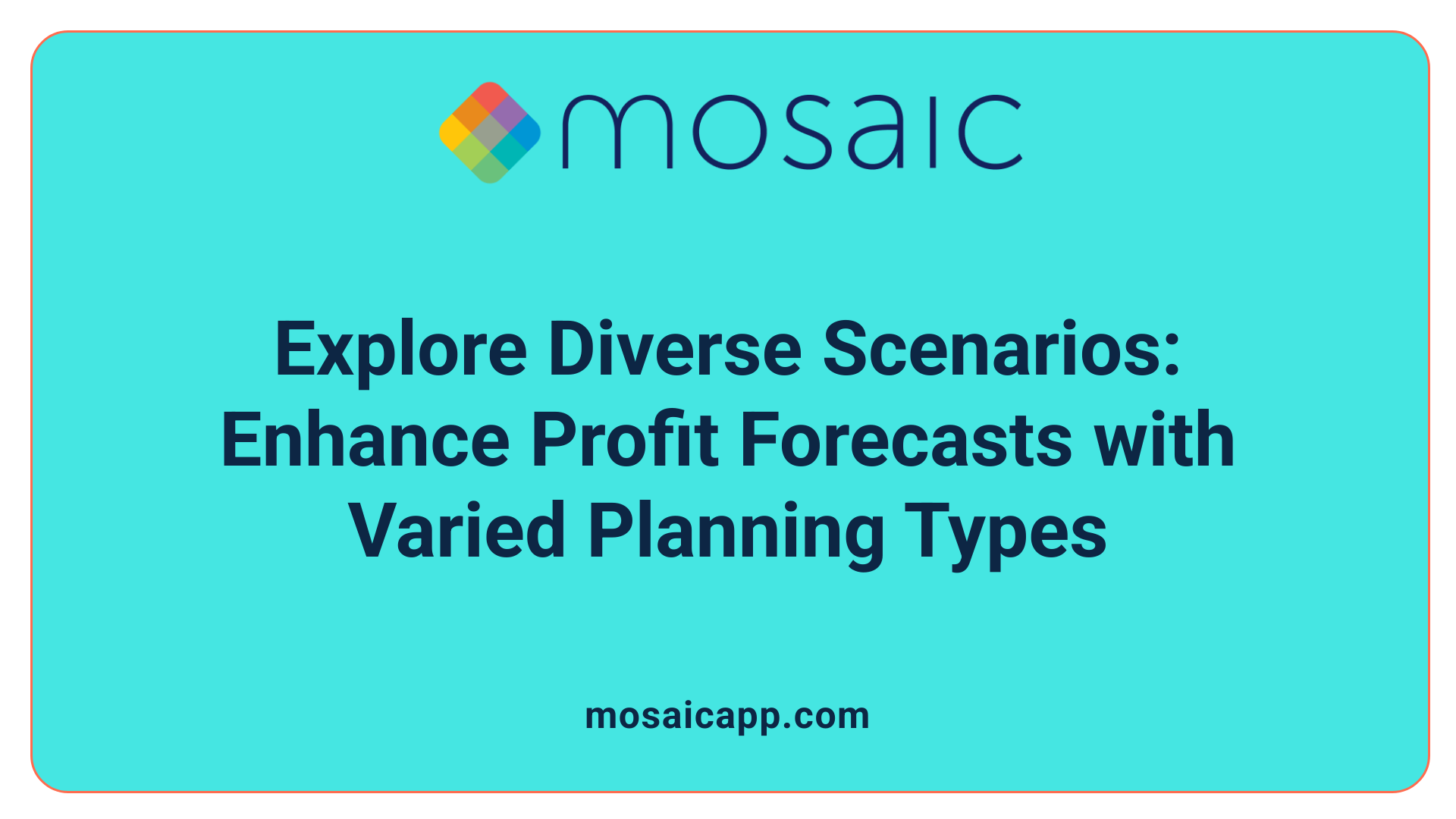 mosaic

Explore Diverse Scenarios: Enhance Profit Forecasts with Varied Planning Types

mosaicapp.com